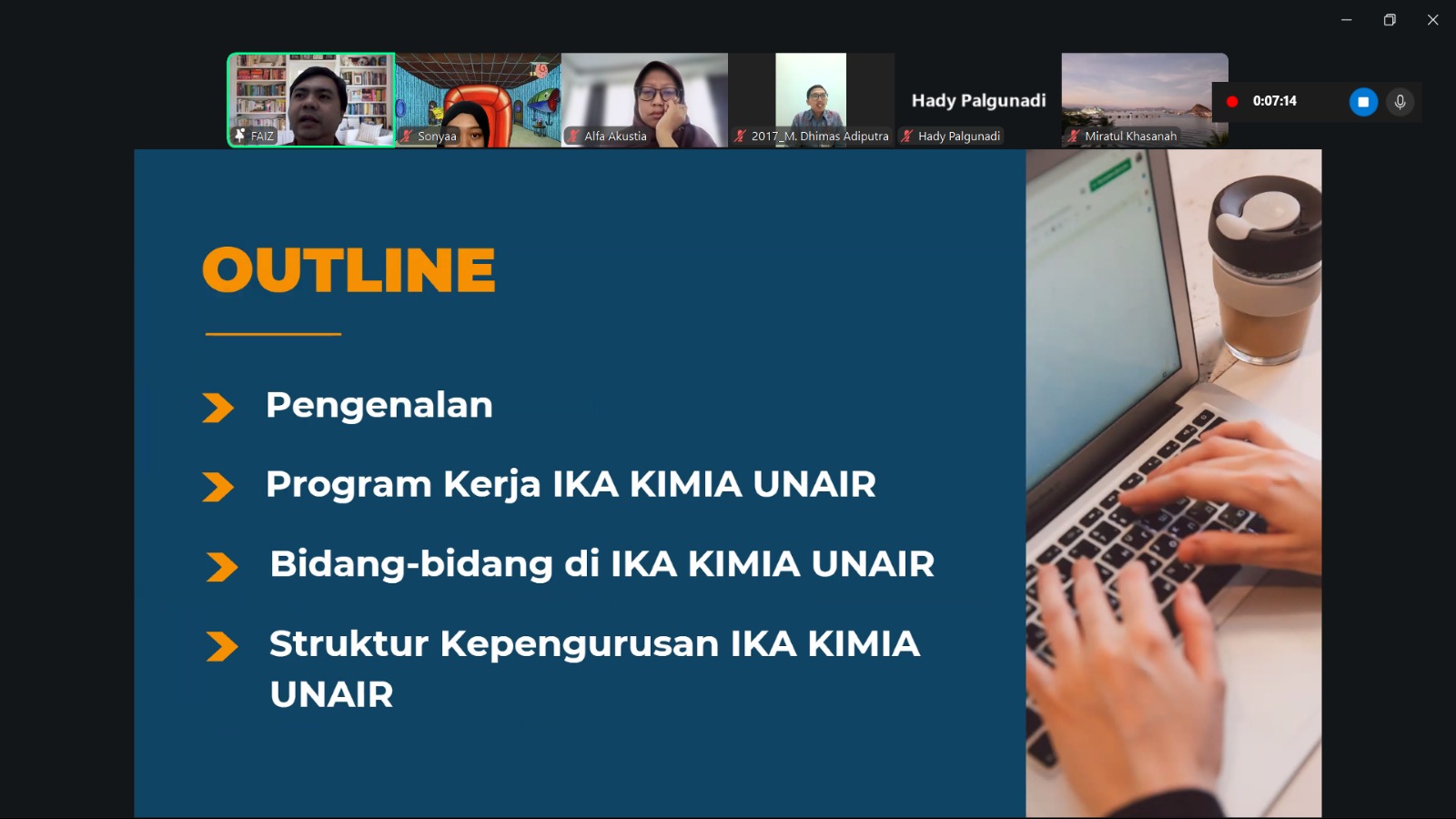 FAIZ
Sonyaa
Alfa Akustia
2017_M. Dhimas Adiputra
Hady Palgunadi
Hady Palgunadi
Miratul Khasanah
0:07:14

OUTLINE

Pengenalan

Program Kerja IKA KIMIA UNAIR

Bidang-bidang di IKA KIMIA UNAIR

Struktur Kepengurusan IKA KIMIA UNAIR